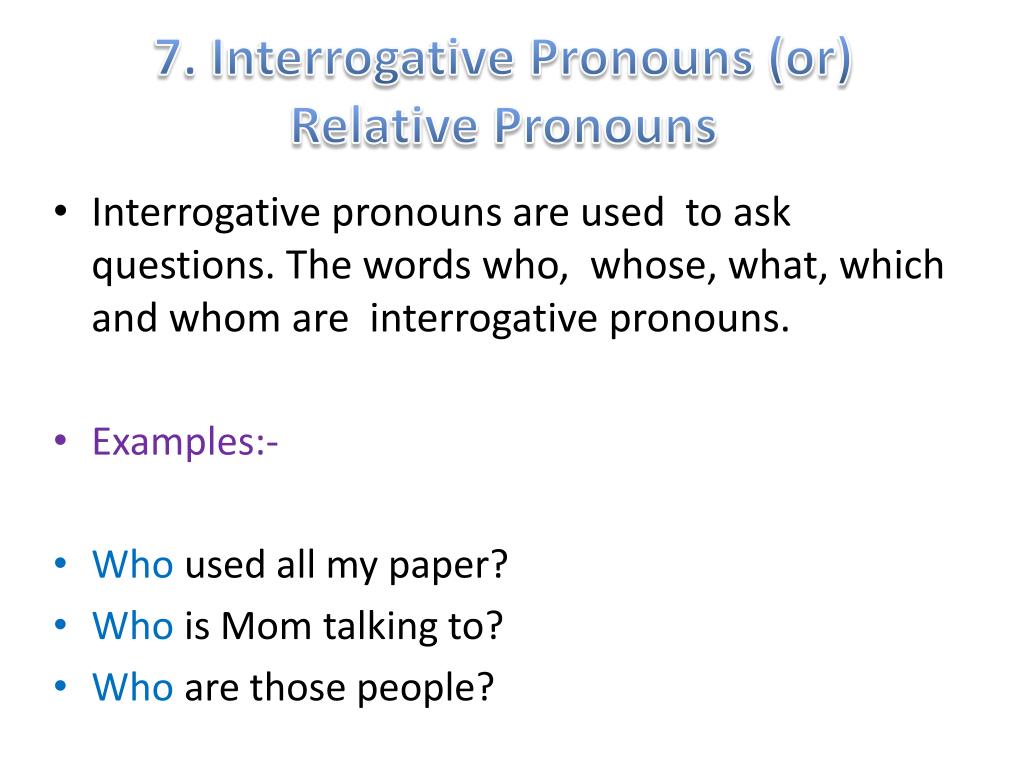 7. Interrogative Pronouns (or) Relative Pronouns

• Interrogative pronouns are used to ask questions. The words who, whose, what, which and whom are interrogative pronouns.

• Examples:-

• Who used all my paper?
• Who is Mom talking to?
• Who are those people?